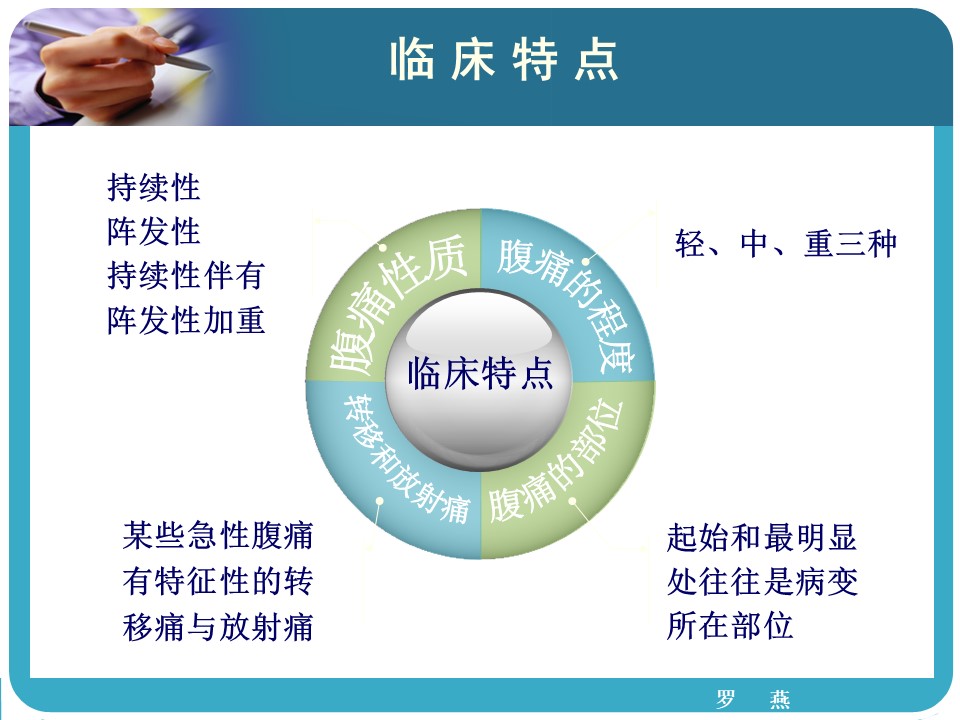 临床特点

持续性
阵发性
持续性伴有
阵发性加重

腹痛性质

腹痛的程度

轻、中、重三种

临床特点

转移和放射痛

腹痛的部位

某些急性腹痛
有特征性的转
移痛与放射痛

起始和最明显
处往往是病变
所在部位

罗　燕